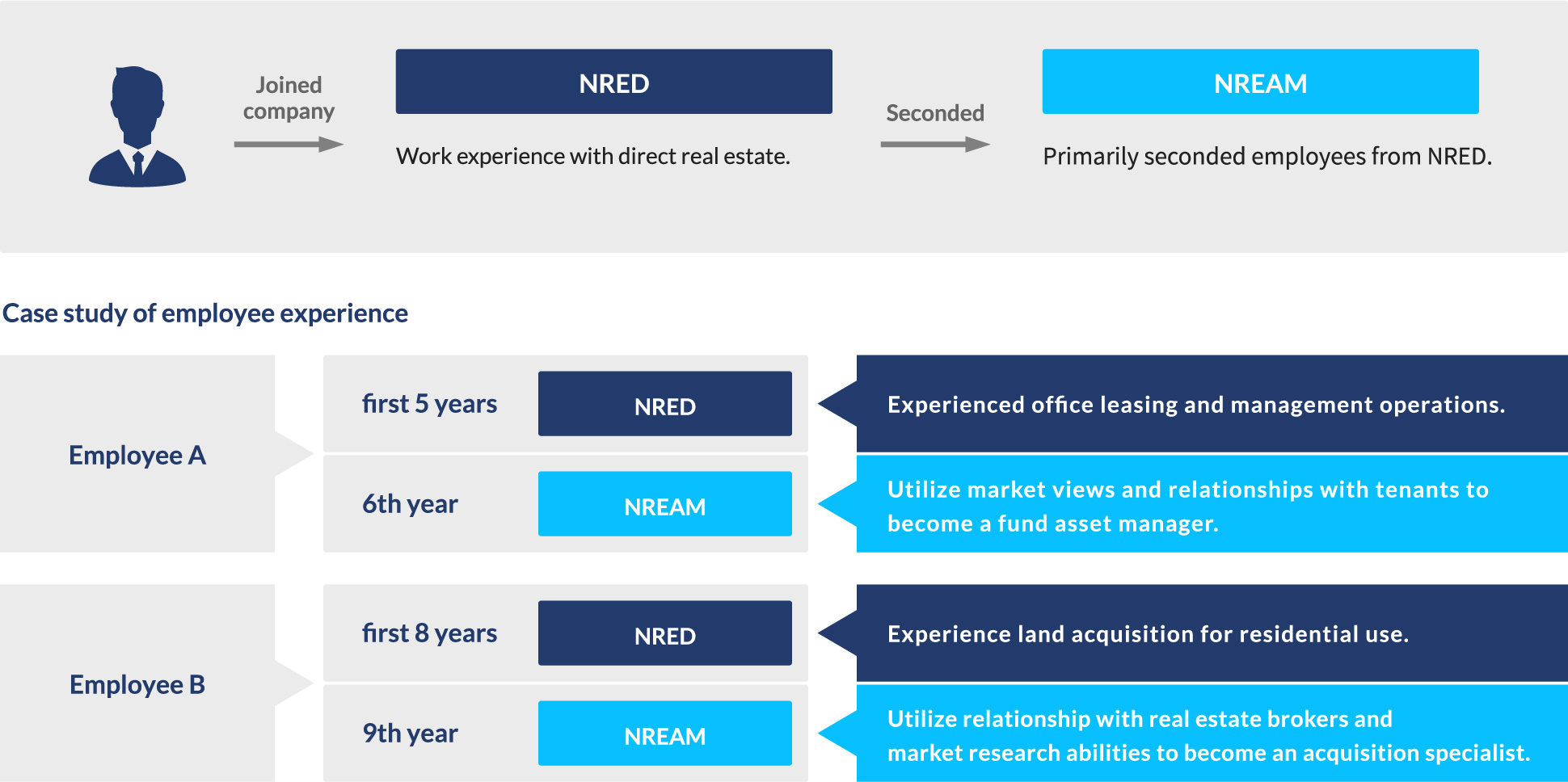 Joined company

NRED

Work experience with direct real estate.

Seconded

NREAM

Primarily seconded employees from NRED.

Case study of employee experience

Employee A

first 5 years NRED

Experienced office leasing and management operations.

6th year NREAM

Utilize market views and relationships with tenants to become a fund asset manager.

Employee B

first 8 years NRED

Experience land acquisition for residential use.

9th year NREAM

Utilize relationship with real estate brokers and market research abilities to become an acquisition specialist.